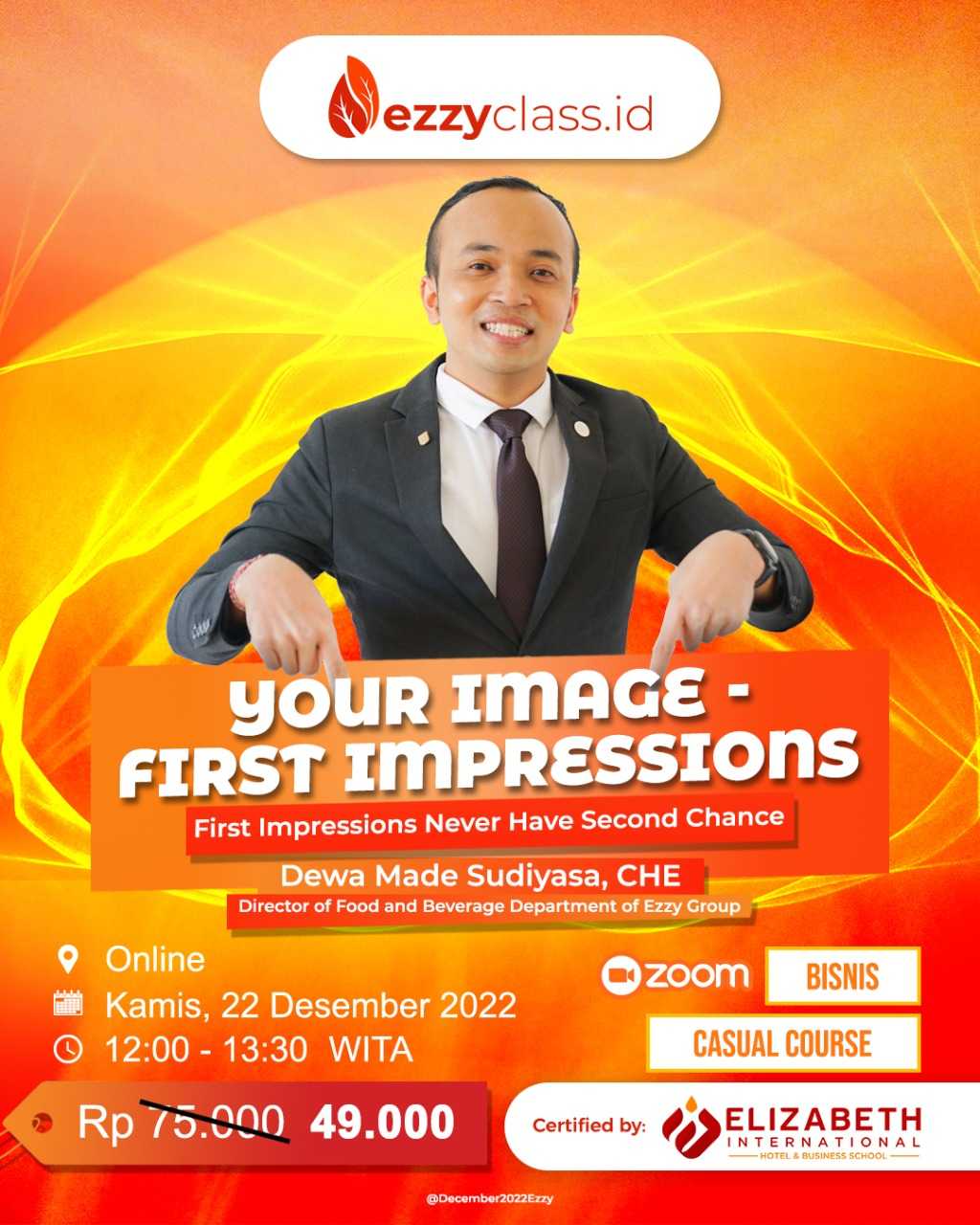 ezzyclass.id

YOUR IMAGE - FIRST IMPRESSIONS

First Impressions Never Have Second Chance

Dewa Made Sudiyasa, CHE

Director of Food and Beverage Department of Ezzy Group

Online

Kamis, 22 Desember 2022

12:00 - 13:30 WITA

zoom

BISNIS

CASUAL COURSE

Rp 75.000 49.000

Certified by: ELIZABETH INTERNATIONAL HOTEL & BUSINESS SCHOOL

@December2022Ezzy